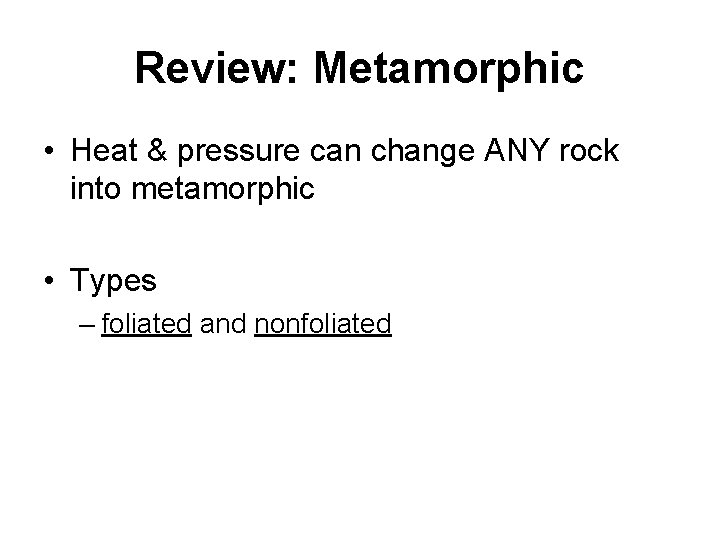 Review: Metamorphic

• Heat & pressure can change ANY rock into metamorphic

• Types
  – foliated and nonfoliated